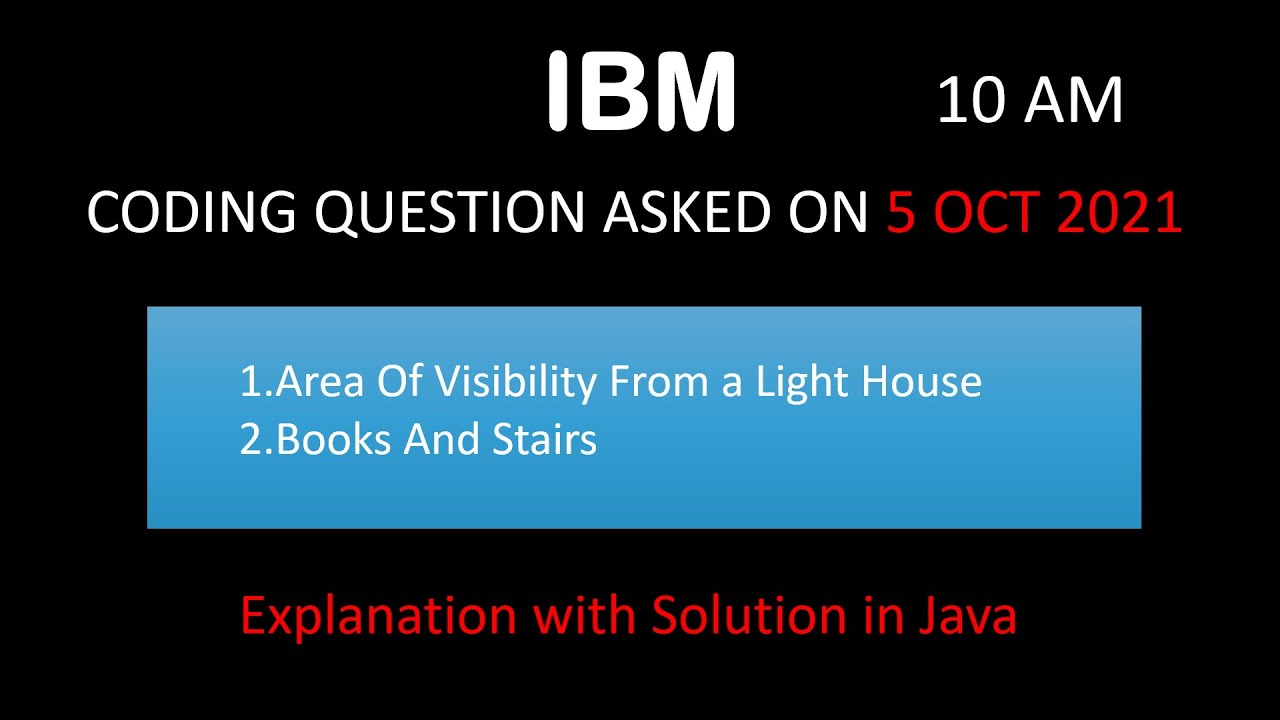 IBM 10 AM

CODING QUESTION ASKED ON 5 OCT 2021

1.Area Of Visibility From a Light House
2.Books And Stairs

Explanation with Solution in Java